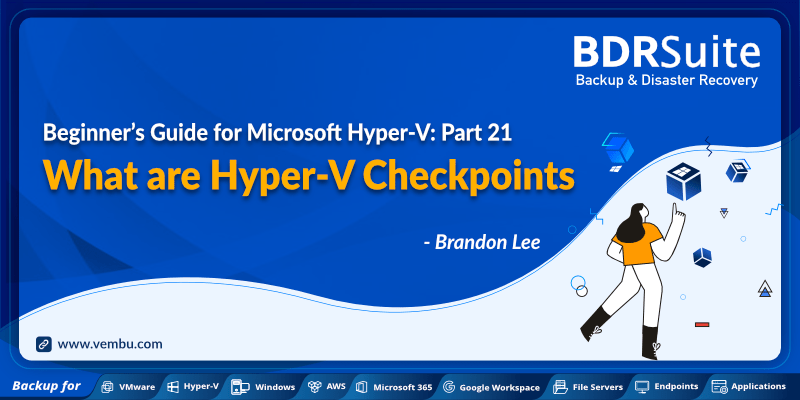 BDRSuite
Backup & Disaster Recovery

Beginner's Guide for Microsoft Hyper-V: Part 21

What are Hyper-V Checkpoints

- Brandon Lee

www.vembu.com

Backup for VMware Hyper-V Windows AWS Microsoft 365 Google Workspace File Servers Endpoints Applications